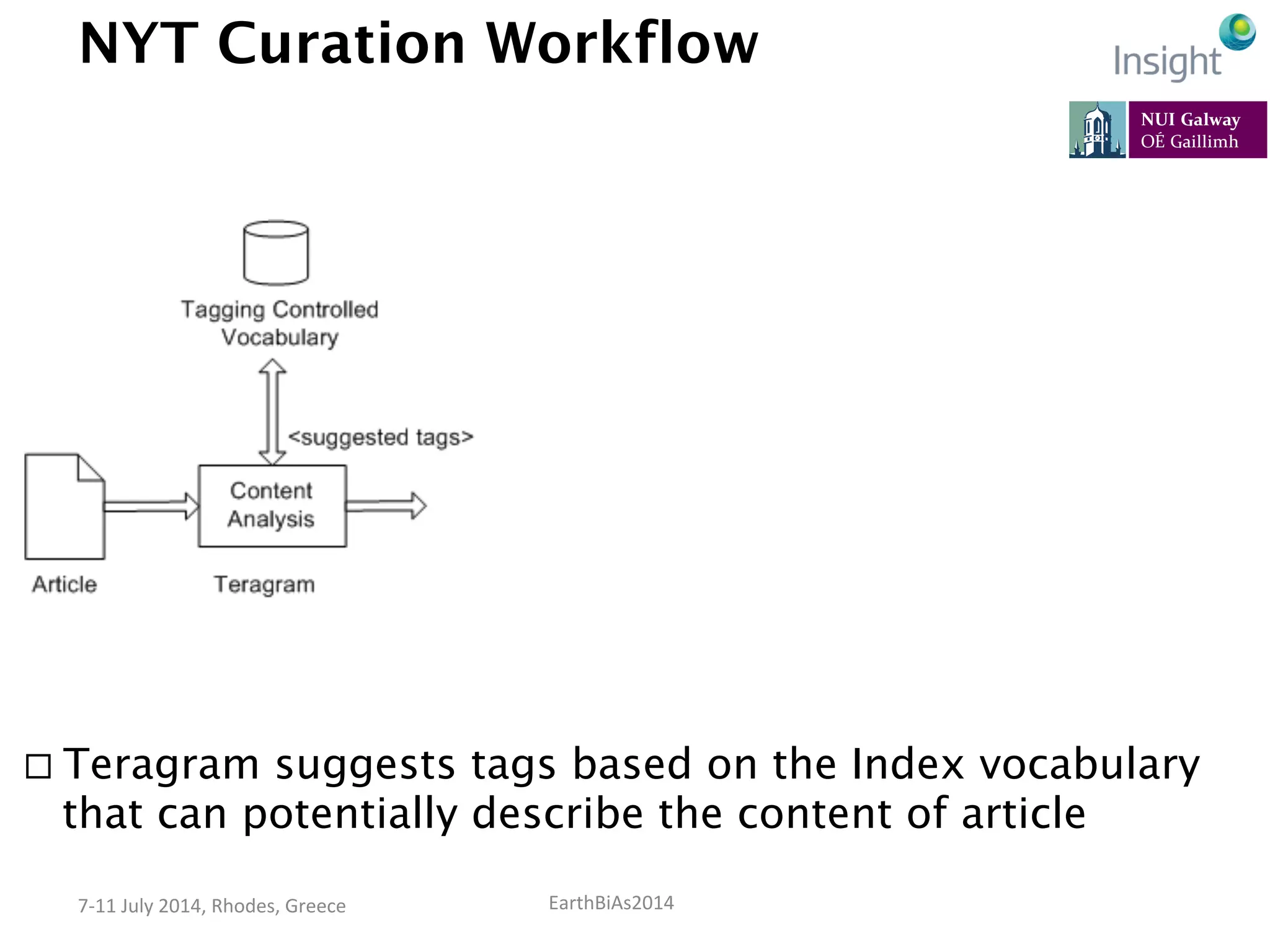 NYT Curation Workflow

Insight

NUI Galway
OÉ Gaillimh

Tagging Controlled Vocabulary

<suggested tags>

Content Analysis

Article

Teragram

□ Teragram suggests tags based on the Index vocabulary that can potentially describe the content of article

7-11 July 2014, Rhodes, Greece

EarthBiAs2014